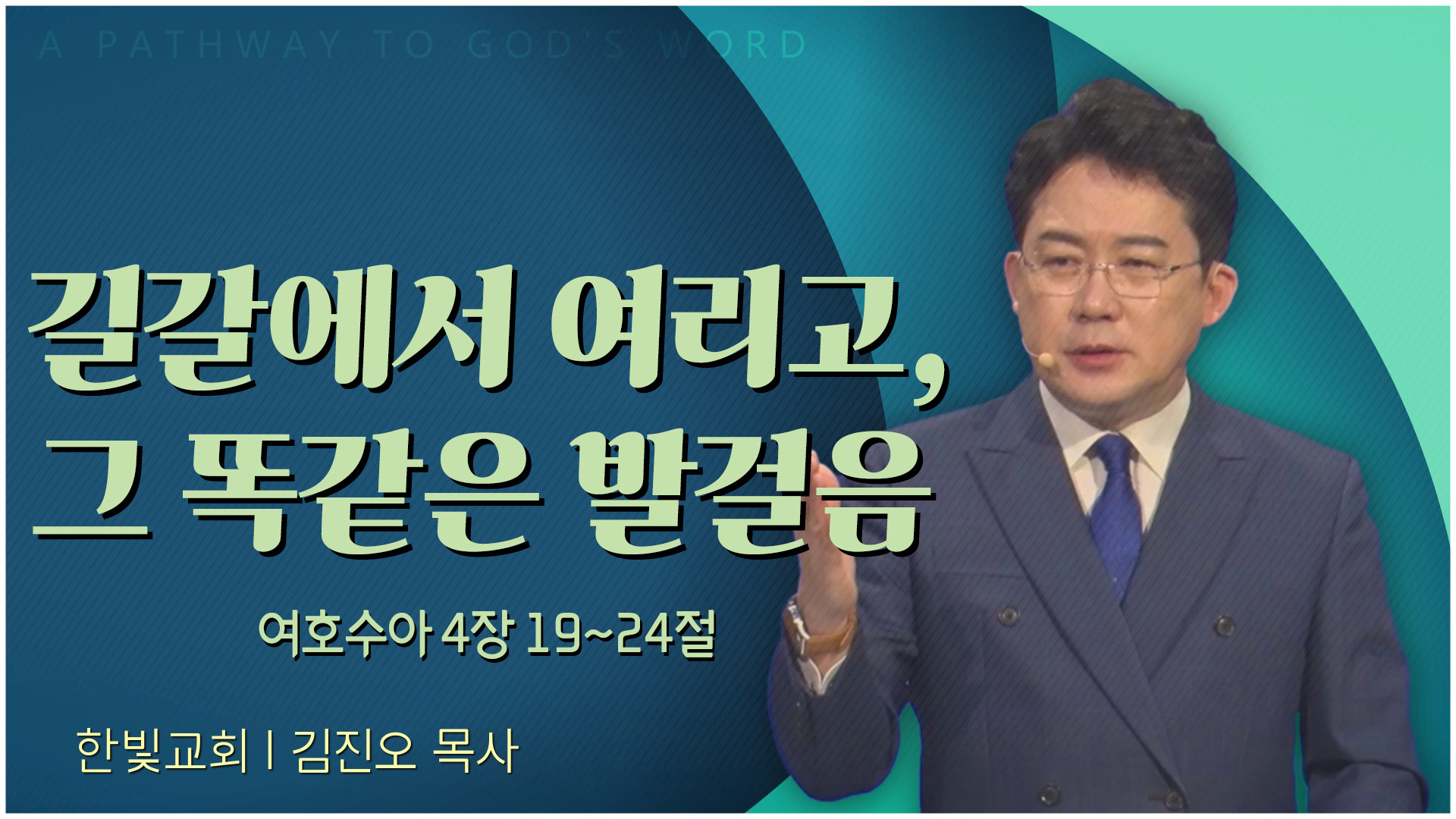 A PATHWAY TO GOD'S WORD

길갈에서 여리고,
그 똑같은 발걸음

여호수아 4장 19~24절

한빛교회 | 김진오 목사